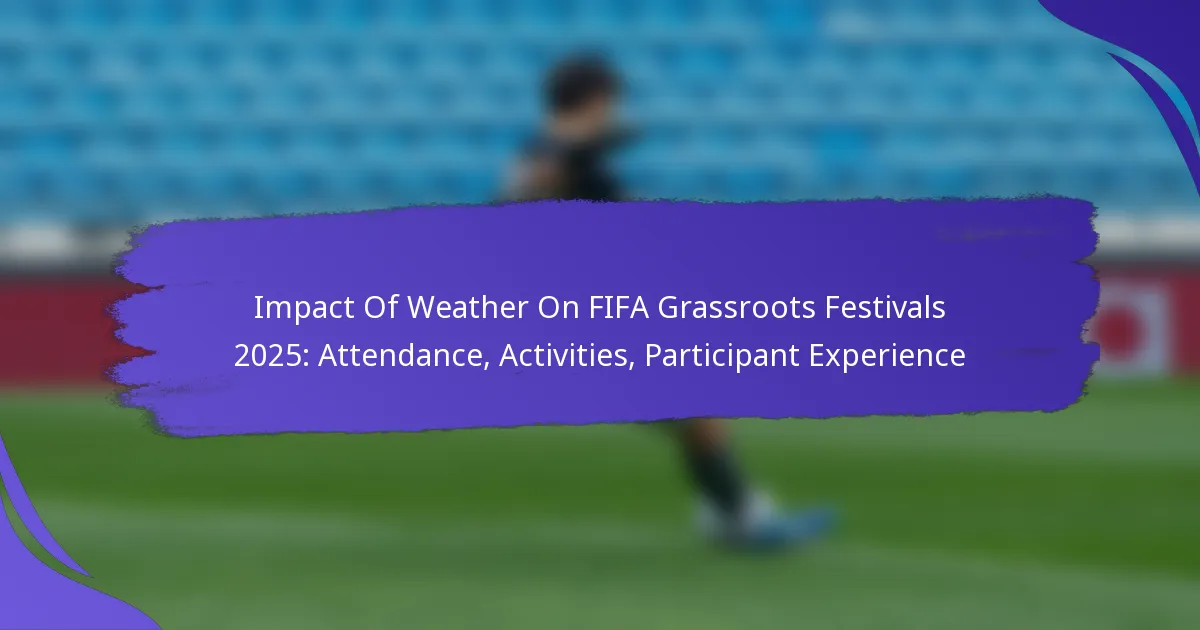 Impact Of Weather On FIFA Grassroots Festivals 2025: Attendance, Activities, Participant Experience